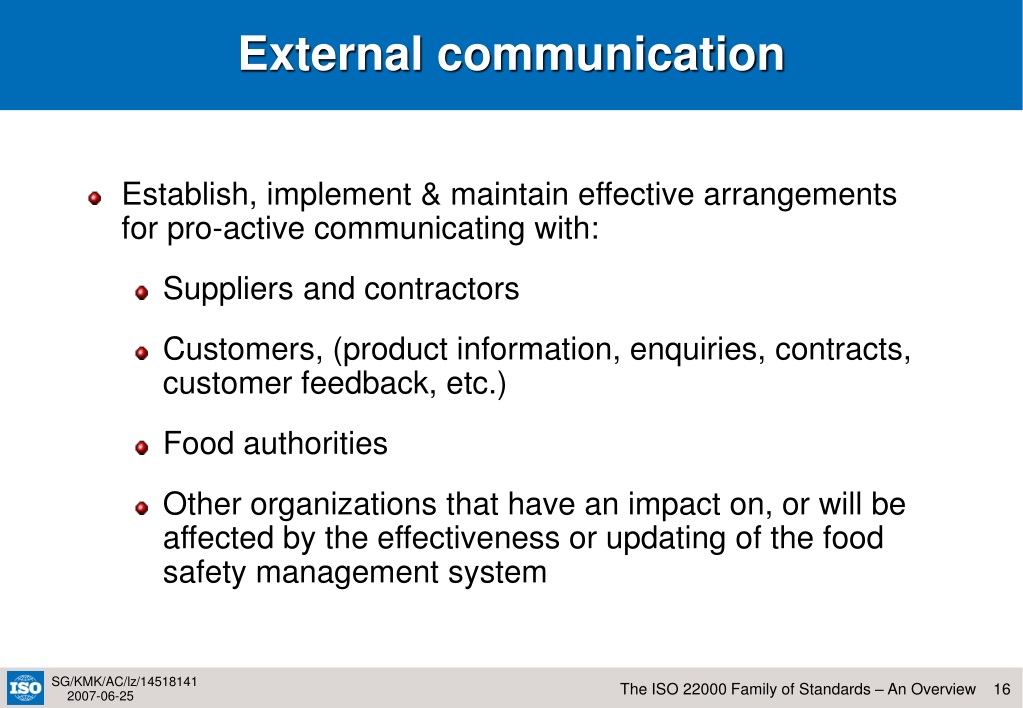 External communication

Establish, implement & maintain effective arrangements for pro-active communicating with:

Suppliers and contractors

Customers, (product information, enquiries, contracts, customer feedback, etc.)

Food authorities

Other organizations that have an impact on, or will be affected by the effectiveness or updating of the food safety management system

ISO

SG/KMK/AC/lz/14518141
2007-06-25

The ISO 22000 Family of Standards – An Overview 16